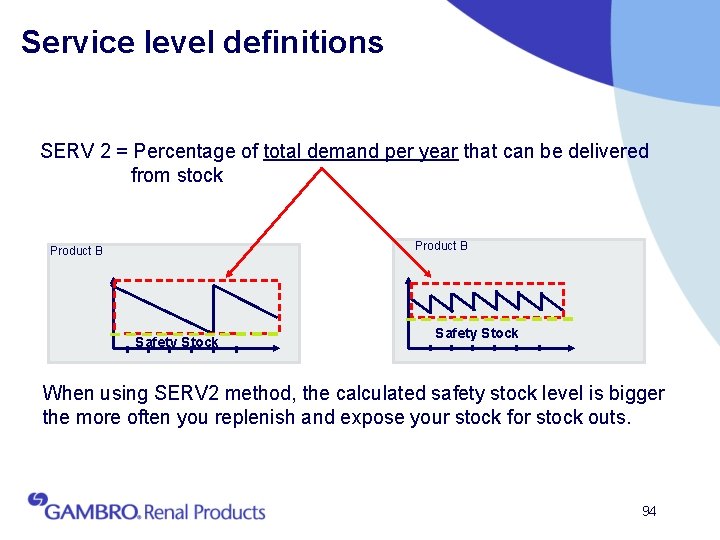 Service level definitions

SERV 2 = Percentage of total demand per year that can be delivered from stock

Product B

Safety Stock

Product B

Safety Stock

When using SERV2 method, the calculated safety stock level is bigger the more often you replenish and expose your stock for stock outs.

GAMBRO. Renal Products

94